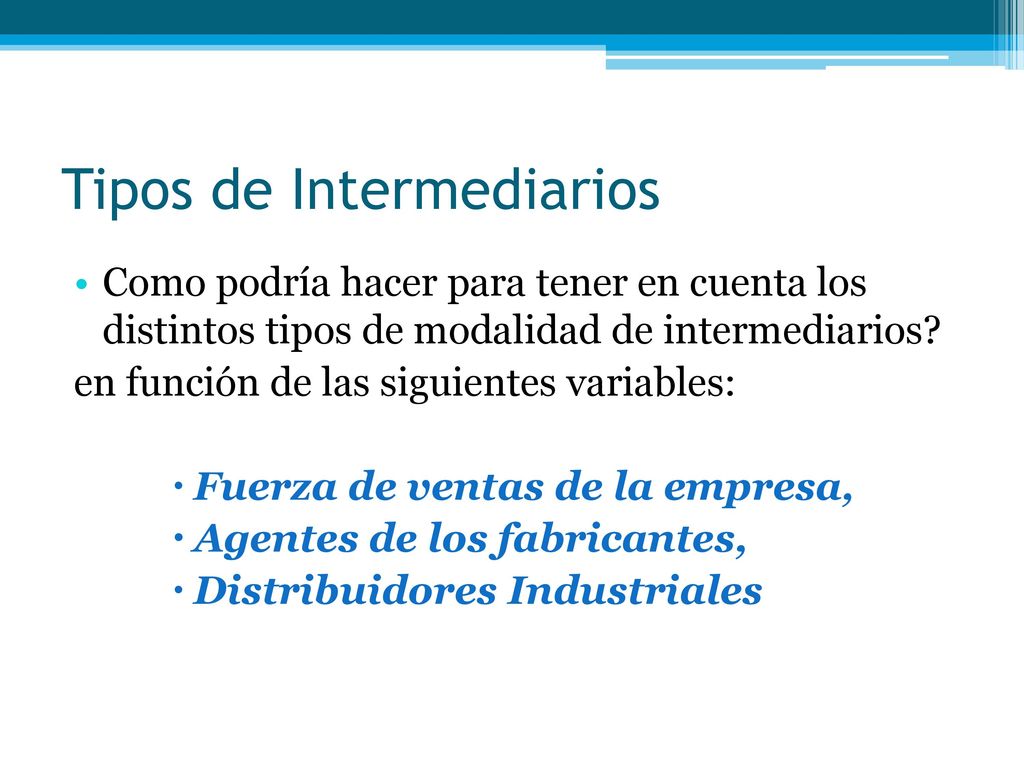 Tipos de Intermediarios

• Como podría hacer para tener en cuenta los distintos tipos de modalidad de intermediarios?
en función de las siguientes variables:

· Fuerza de ventas de la empresa,
· Agentes de los fabricantes,
· Distribuidores Industriales